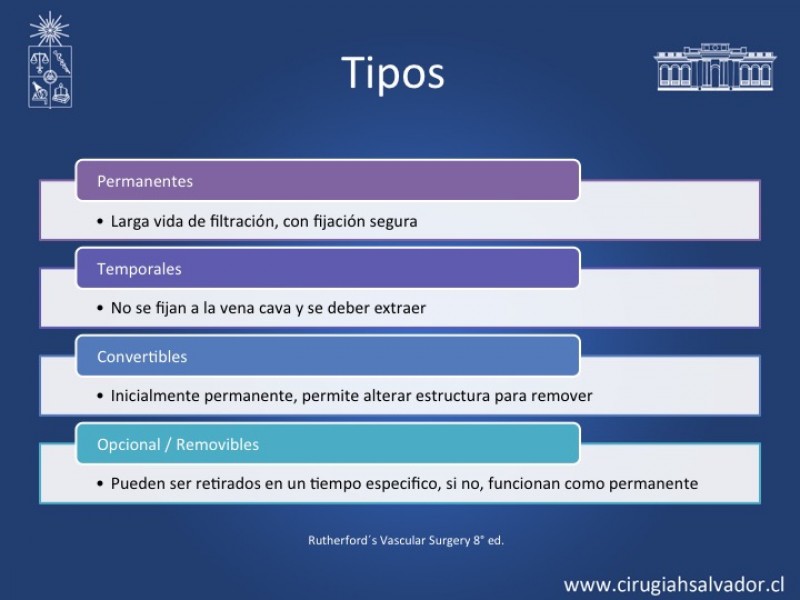 Tipos

Permanentes

• Larga vida de filtración, con fijación segura

Temporales

• No se fijan a la vena cava y se deber extraer

Convertibles

• Inicialmente permanente, permite alterar estructura para remover

Opcional / Removibles

• Pueden ser retirados en un tiempo especifico, si no, funcionan como permanente

Rutherford´s Vascular Surgery 8° ed.

www.cirugiahsalvador.cl